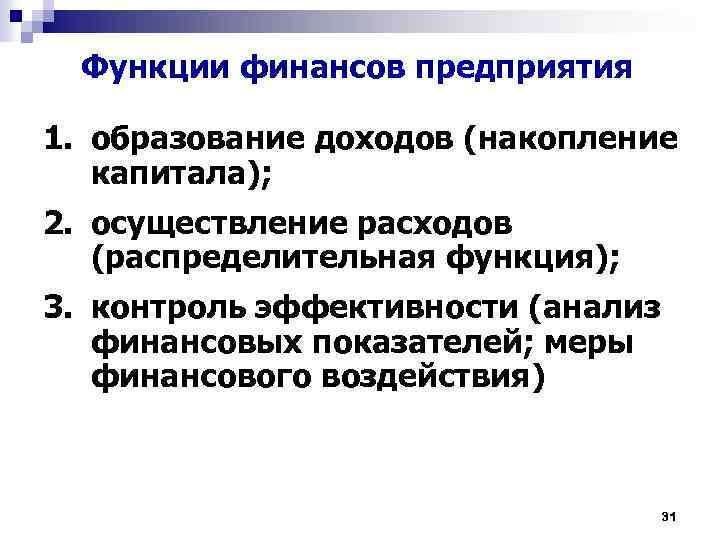 Функции финансов предприятия

1. образование доходов (накопление капитала);

2. осуществление расходов (распределительная функция);

3. контроль эффективности (анализ финансовых показателей; меры финансового воздействия)

31